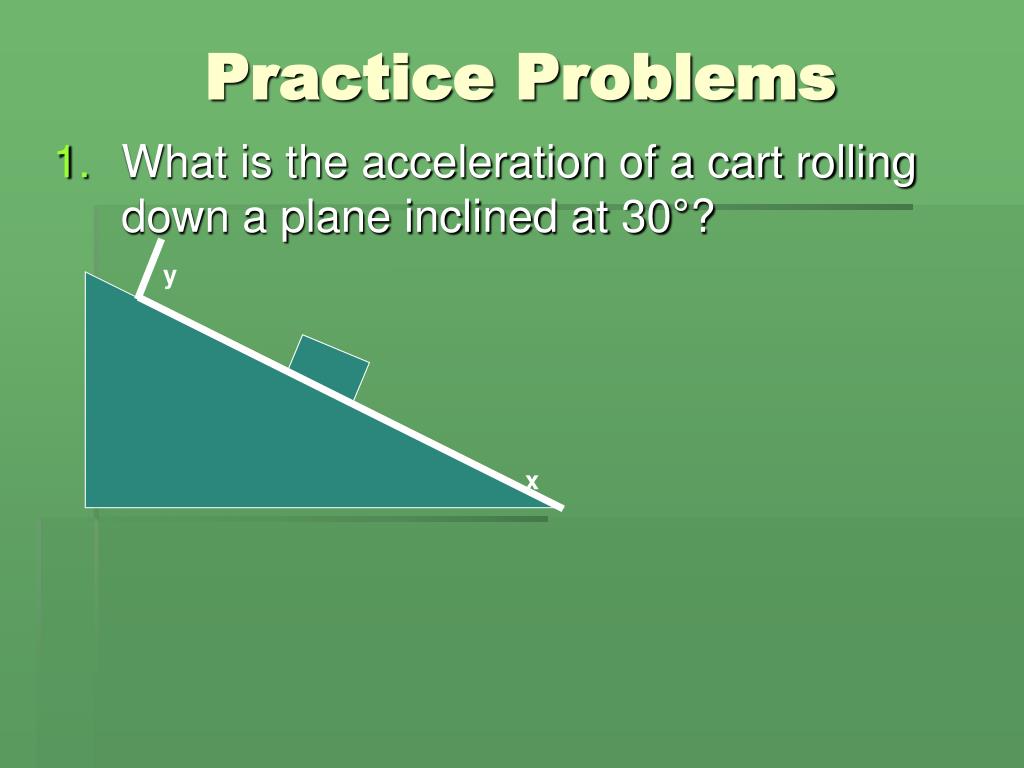 Practice Problems

1. What is the acceleration of a cart rolling down a plane inclined at 30°?

y

x